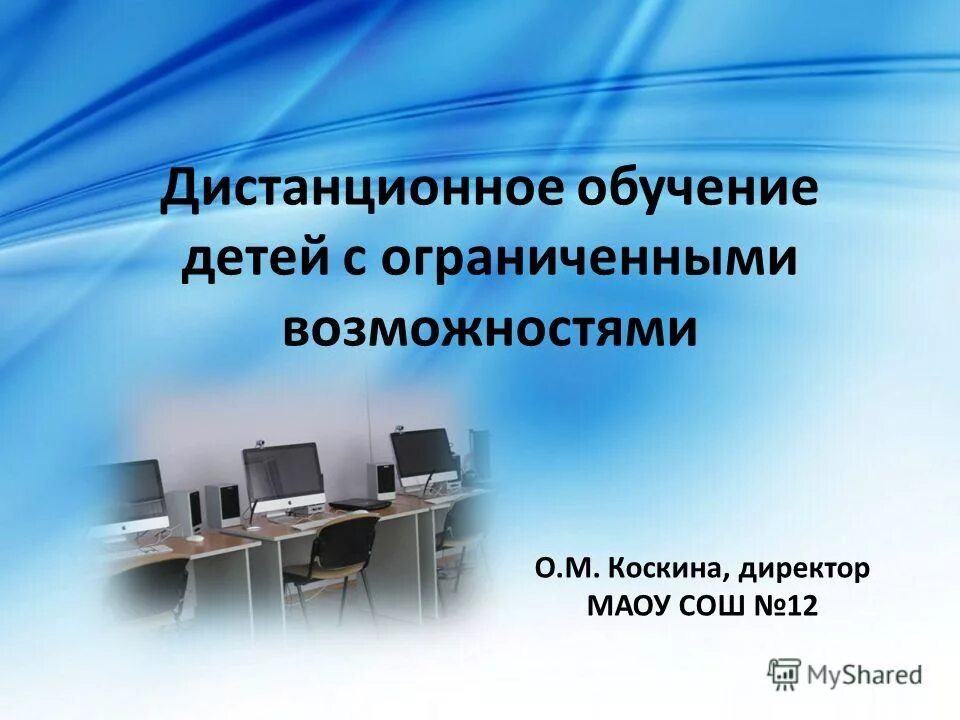 Дистанционное обучение детей с ограниченными возможностями

О.М. Коскина, директор
МАОУ СОШ №12

MyShared